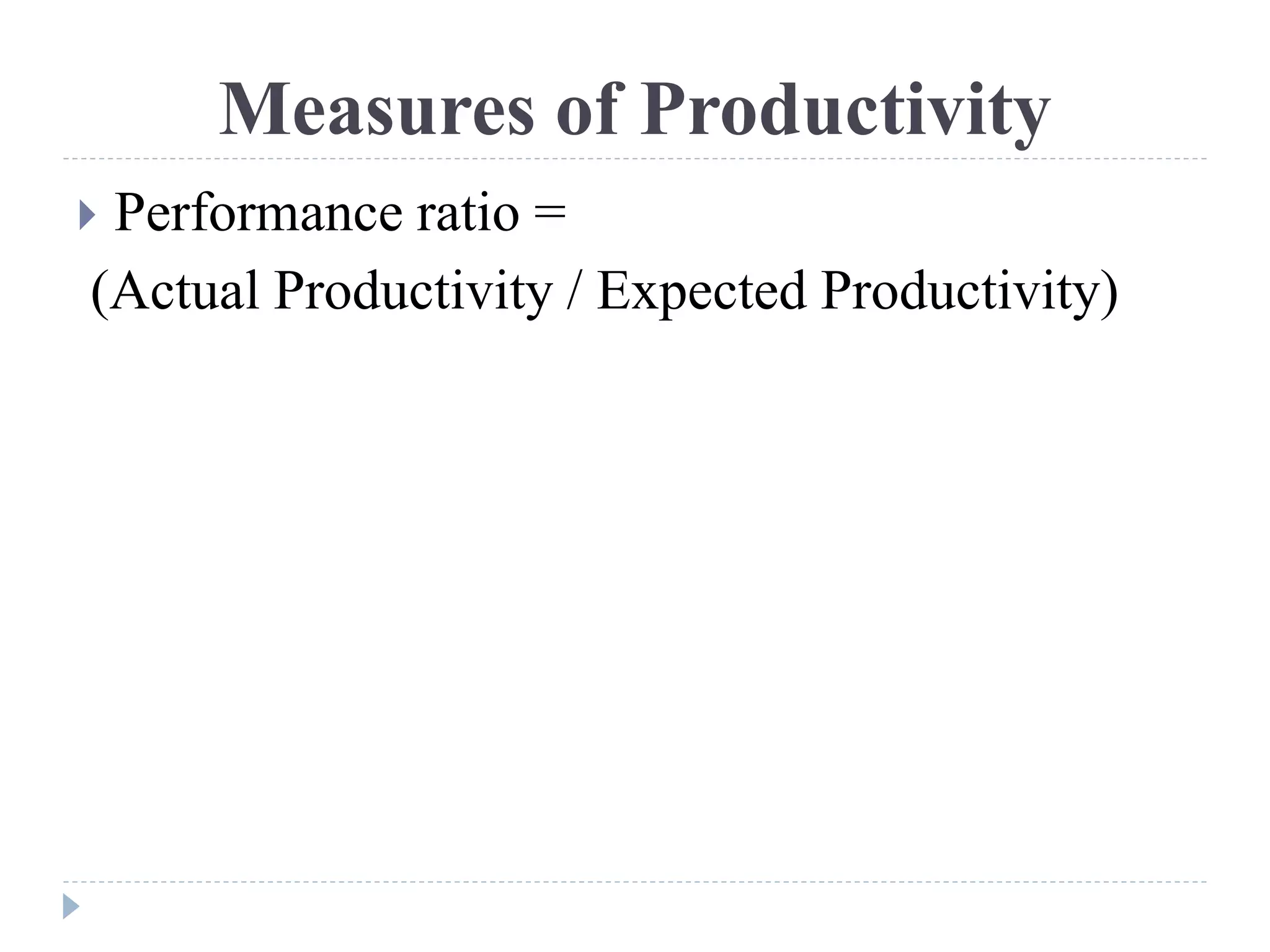 Measures of Productivity

Performance ratio =
(Actual Productivity / Expected Productivity)